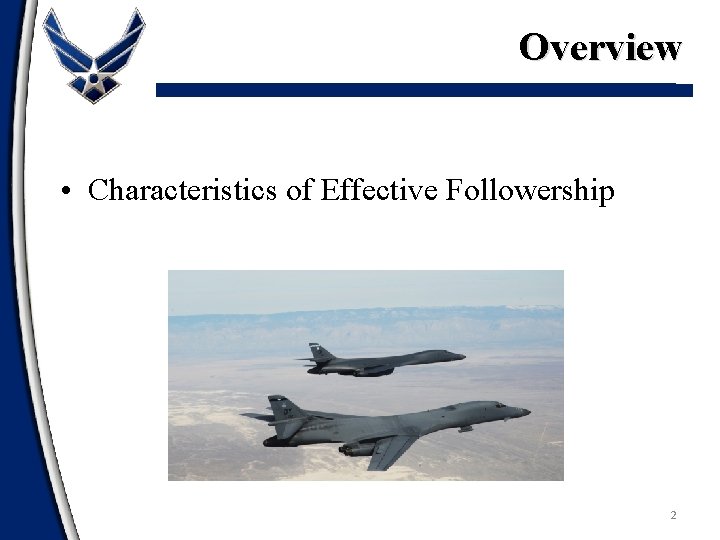 Overview

• Characteristics of Effective Followership

2